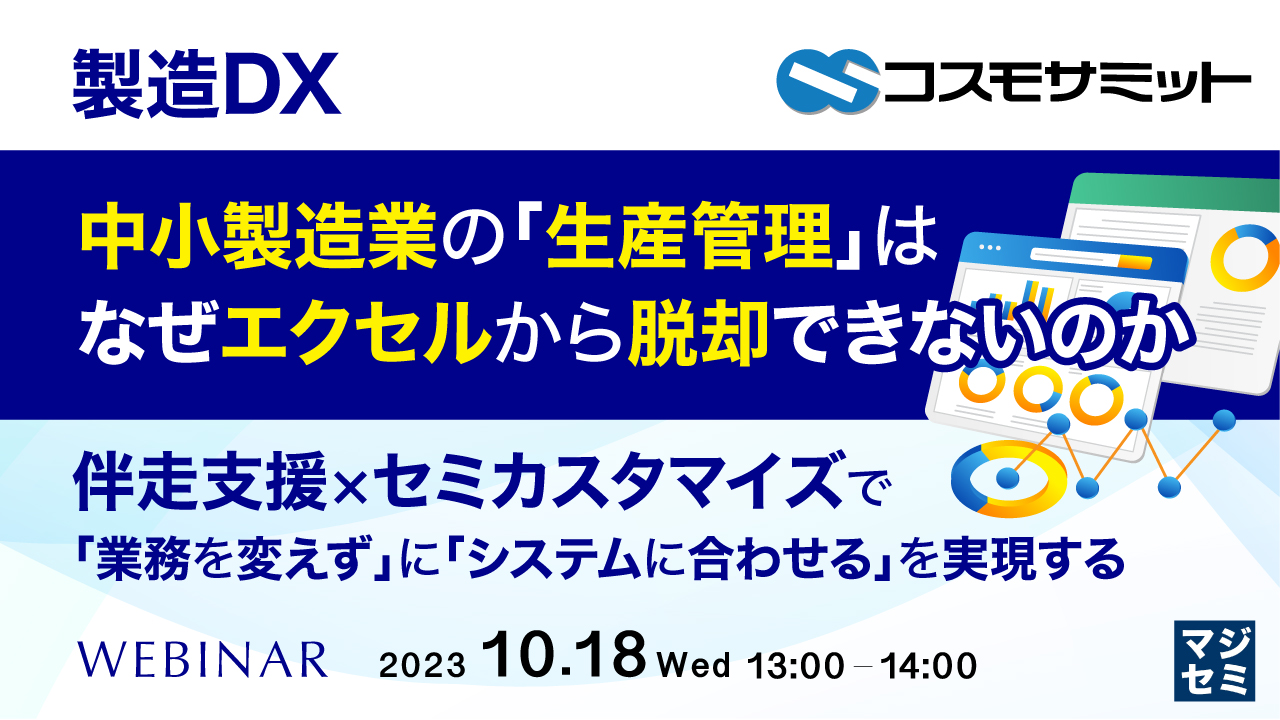 製造DX

コスモサミット

中小製造業の「生産管理」は
なぜエクセルから脱却できないのか

伴走支援×セミカスタマイズで
「業務を変えず」に「システムに合わせる」を実現する

WEBINAR 2023 10.18 Wed 13:00 – 14:00

マジセミ